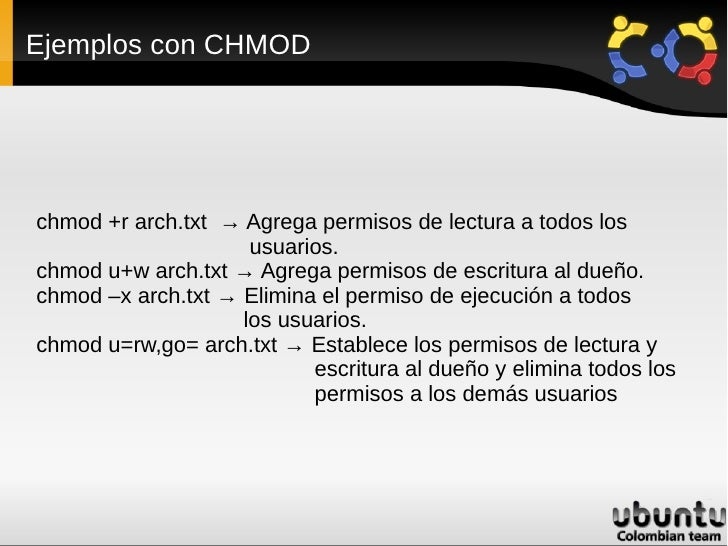 Ejemplos con CHMOD

chmod +r arch.txt → Agrega permisos de lectura a todos los usuarios.
chmod u+w arch.txt → Agrega permisos de escritura al dueño.
chmod –x arch.txt → Elimina el permiso de ejecución a todos los usuarios.
chmod u=rw,go= arch.txt → Establece los permisos de lectura y escritura al dueño y elimina todos los permisos a los demás usuarios

ubuntu
Colombian team